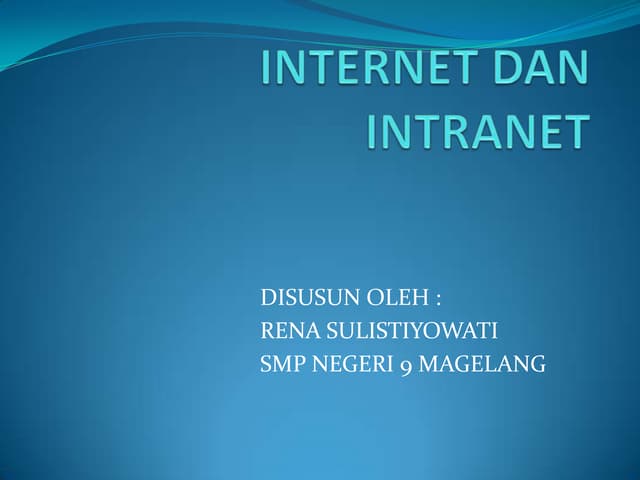 INTERNET DAN INTRANET

DISUSUN OLEH :
RENA SULISTIYOWATI
SMP NEGERI 9 MAGELANG